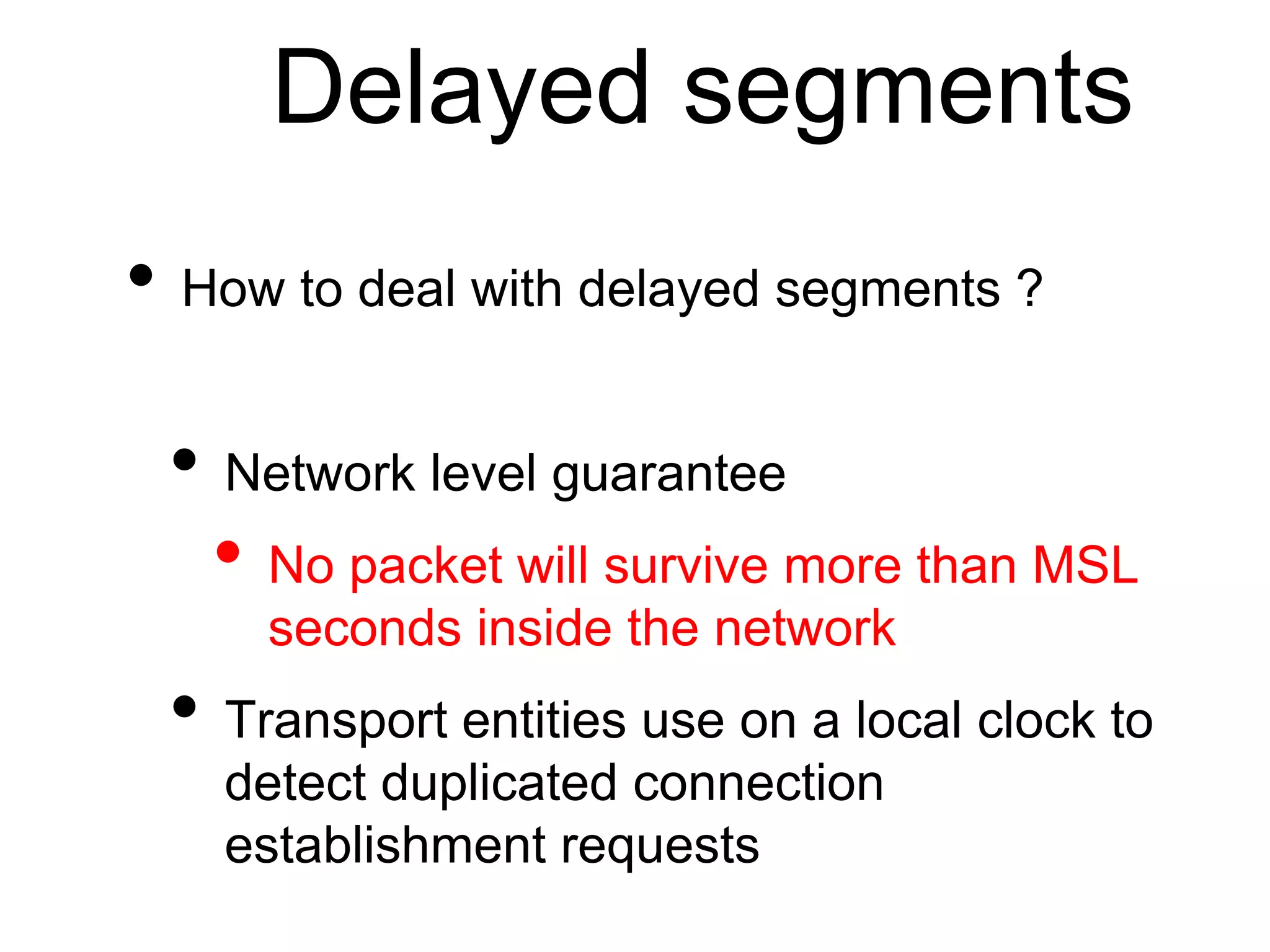 Delayed segments

• How to deal with delayed segments ?

• Network level guarantee

• No packet will survive more than MSL seconds inside the network

• Transport entities use on a local clock to detect duplicated connection establishment requests